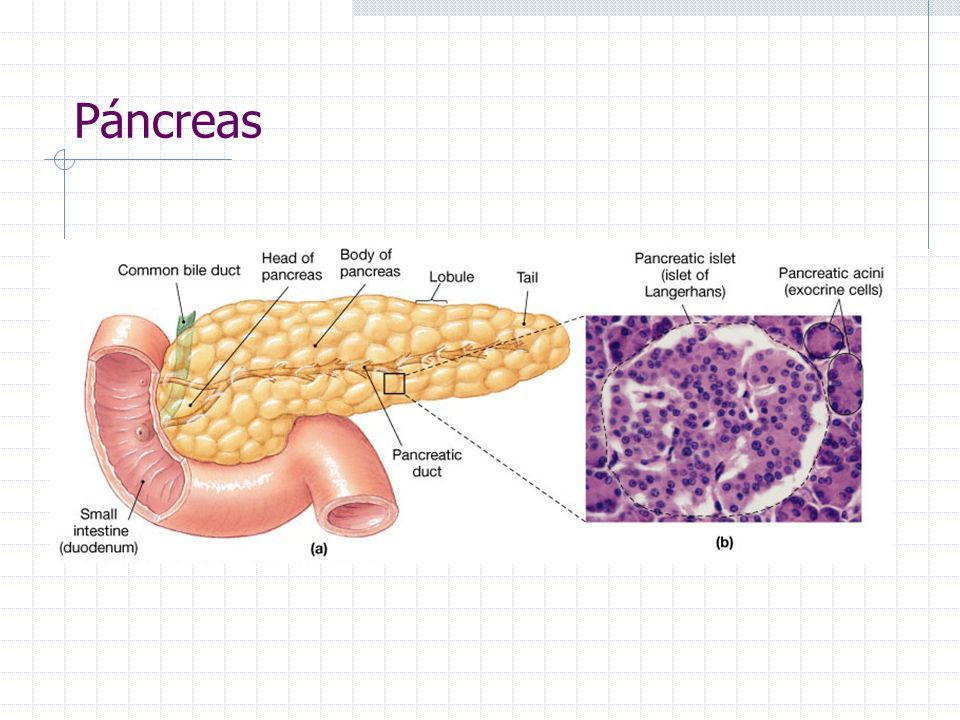 Páncreas

Common bile duct
Head of pancreas
Body of pancreas
Lobule
Tail
Pancreatic duct
Small intestine (duodenum)
(a)
Pancreatic islet (islet of Langerhans)
Pancreatic acini (exocrine cells)
(b)